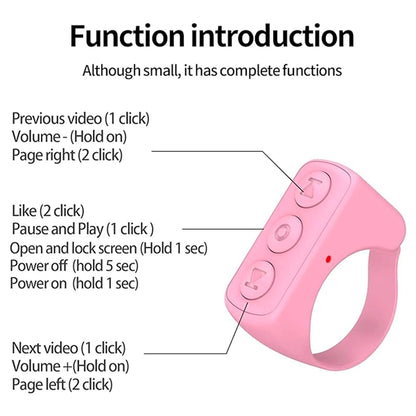 Function introduction

Although small, it has complete functions

Previous video (1 click)
Volume - (Hold on)
Page right (2 click)

Like (2 click)
Pause and Play (1 click )
Open and lock screen (Hold 1 sec)
Power off (hold 5 sec)
Power on (hold 1 sec)

Next video (1 click)
Volume +(Hold on)
Page left (2 click)